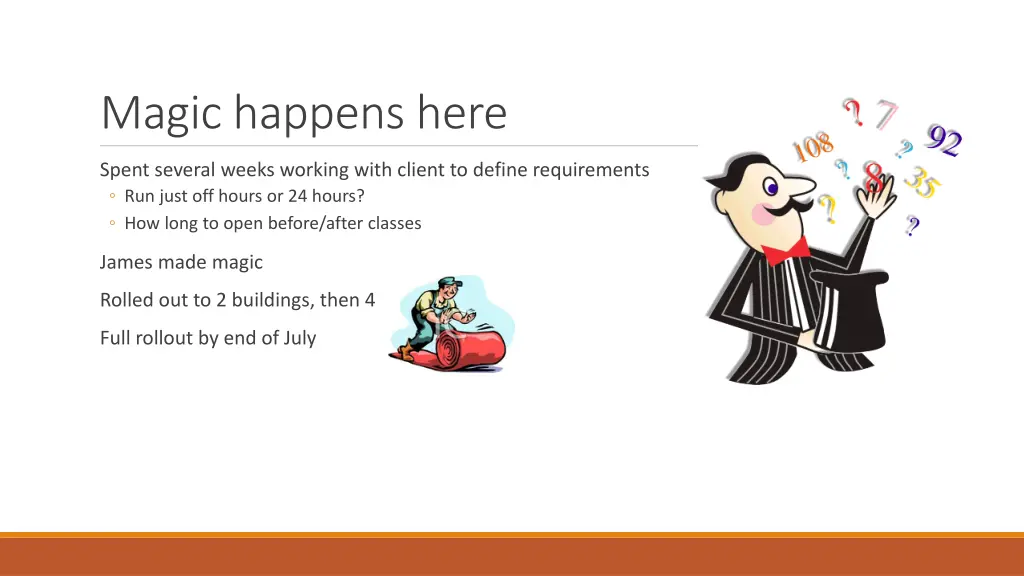 Magic happens here

Spent several weeks working with client to define requirements
◦ Run just off hours or 24 hours?
◦ How long to open before/after classes

James made magic

Rolled out to 2 buildings, then 4

Full rollout by end of July

? 7 108 ? 92 ? 8 35 ? ?